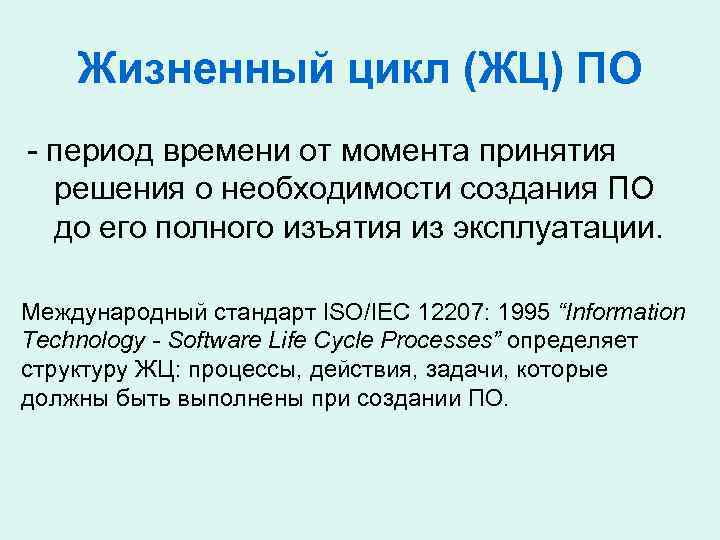 Жизненный цикл (ЖЦ) ПО

- период времени от момента принятия решения о необходимости создания ПО до его полного изъятия из эксплуатации.

Международный стандарт ISO/IEC 12207: 1995 “Information Technology - Software Life Cycle Processes” определяет структуру ЖЦ: процессы, действия, задачи, которые должны быть выполнены при создании ПО.